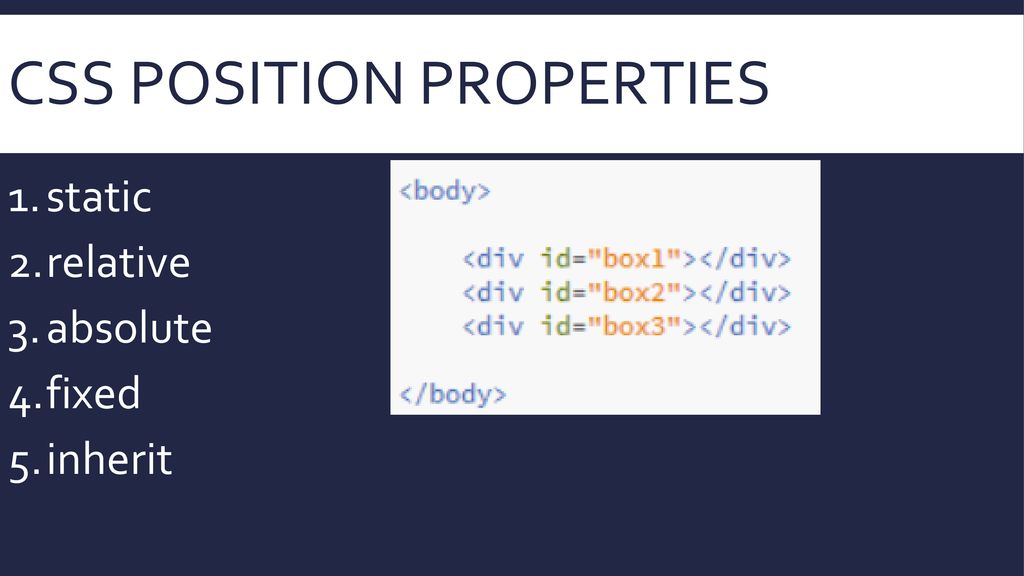 CSS POSITION PROPERTIES

1. static
2. relative
3. absolute
4. fixed
5. inherit

<body>

<div id="box1"></div>
<div id="box2"></div>
<div id="box3"></div>

</body>